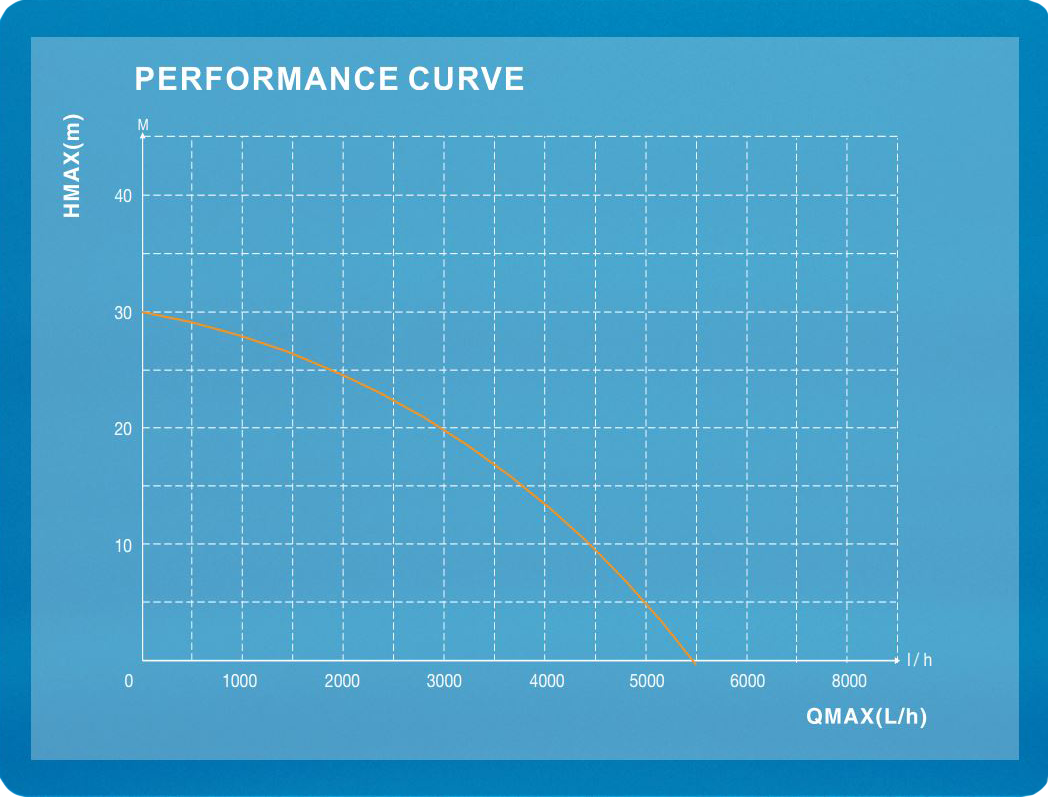 PERFORMANCE CURVE

HMAX(m)

M

40

30

20

10

0

1000

2000

3000

4000

5000

6000

8000

l / h

QMAX(L/h)